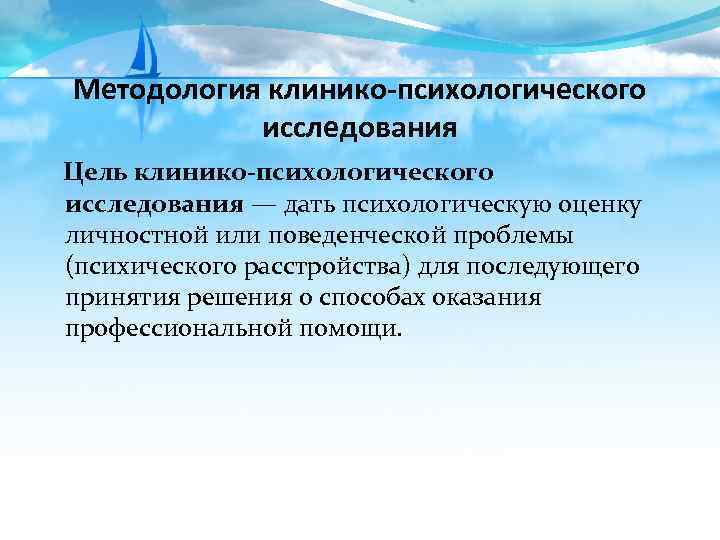 Методология клинико-психологического исследования

Цель клинико-психологического исследования — дать психологическую оценку личностной или поведенческой проблемы (психического расстройства) для последующего принятия решения о способах оказания профессиональной помощи.